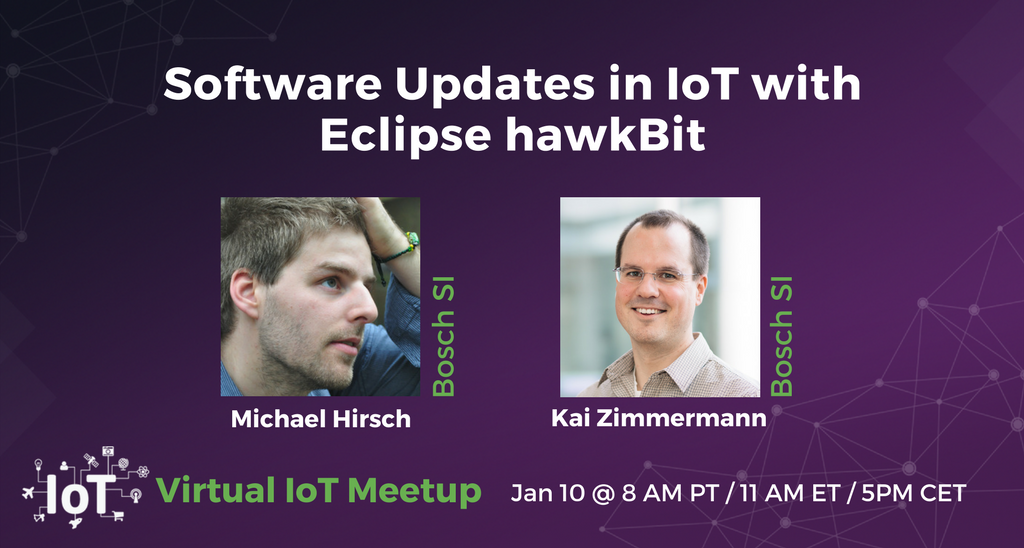 Software Updates in IoT with Eclipse hawkBit

Bosch SI

Michael Hirsch

Bosch SI

Kai Zimmermann

IoT

Virtual IoT Meetup

Jan 10 @ 8 AM PT / 11 AM ET / 5PM CET